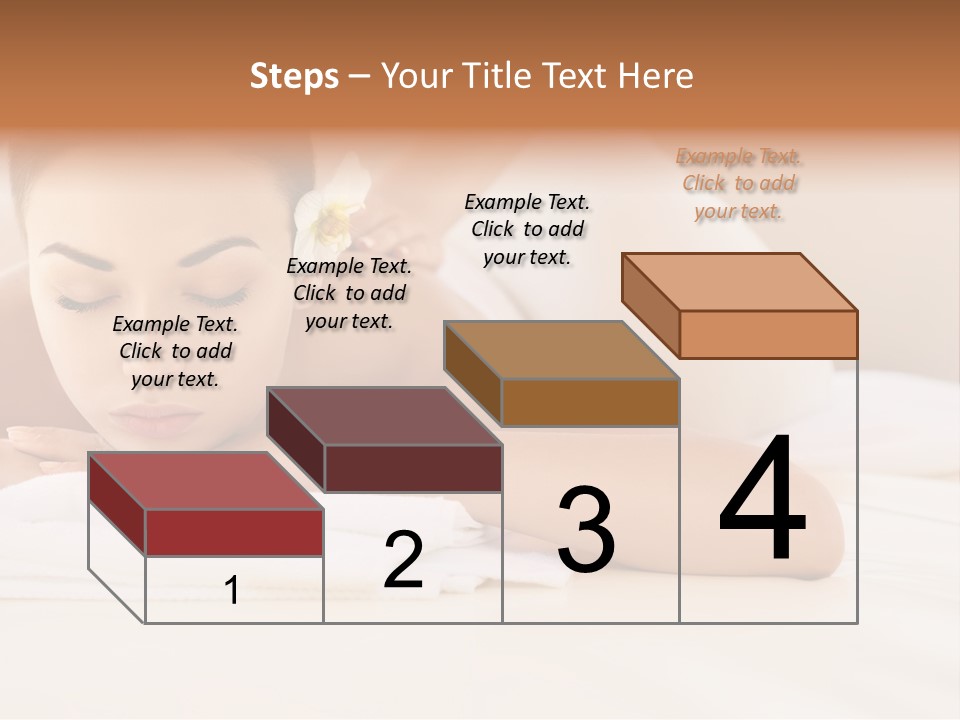 Steps – Your Title Text Here

Example Text. Click to add your text.

Example Text. Click to add your text.

Example Text. Click to add your text.

Example Text. Click to add your text.

1

2

3

4